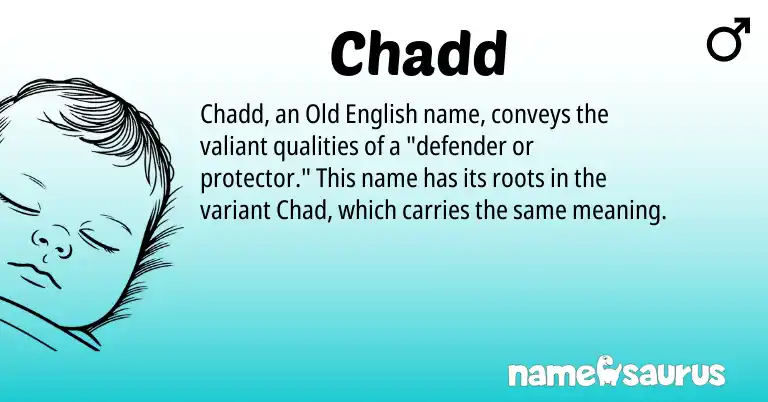 Chadd

♂

Chadd, an Old English name, conveys the valiant qualities of a "defender or protector." This name has its roots in the variant Chad, which carries the same meaning.

namesaurus